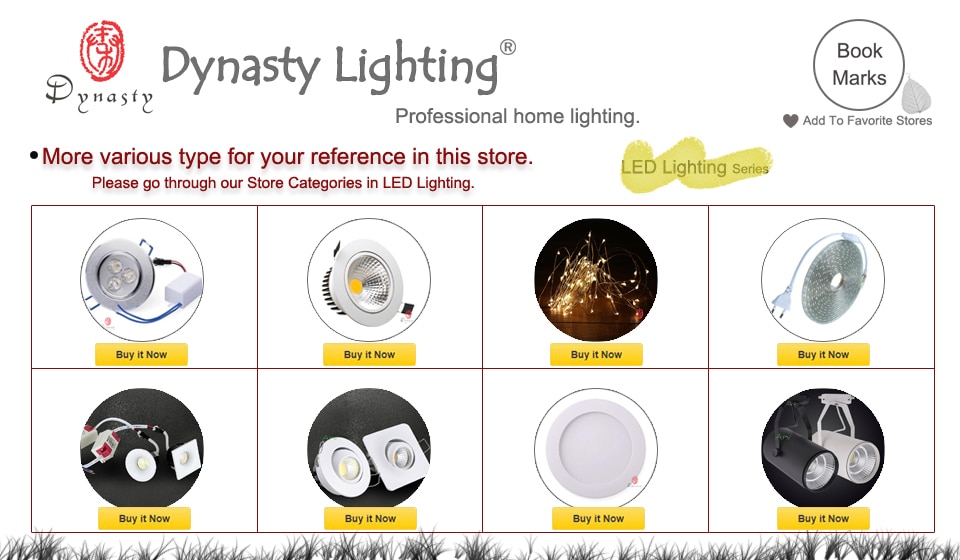 Dynasty

Dynasty Lighting®

Professional home lighting.

Book Marks

Add To Favorite Stores

• More various type for your reference in this store.

Please go through our Store Categories in LED Lighting.

LED Lighting Series

| Buy it Now | Buy it Now | Buy it Now | Buy it Now |
|---|---|---|---|
| Buy it Now | Buy it Now | Buy it Now | Buy it Now |